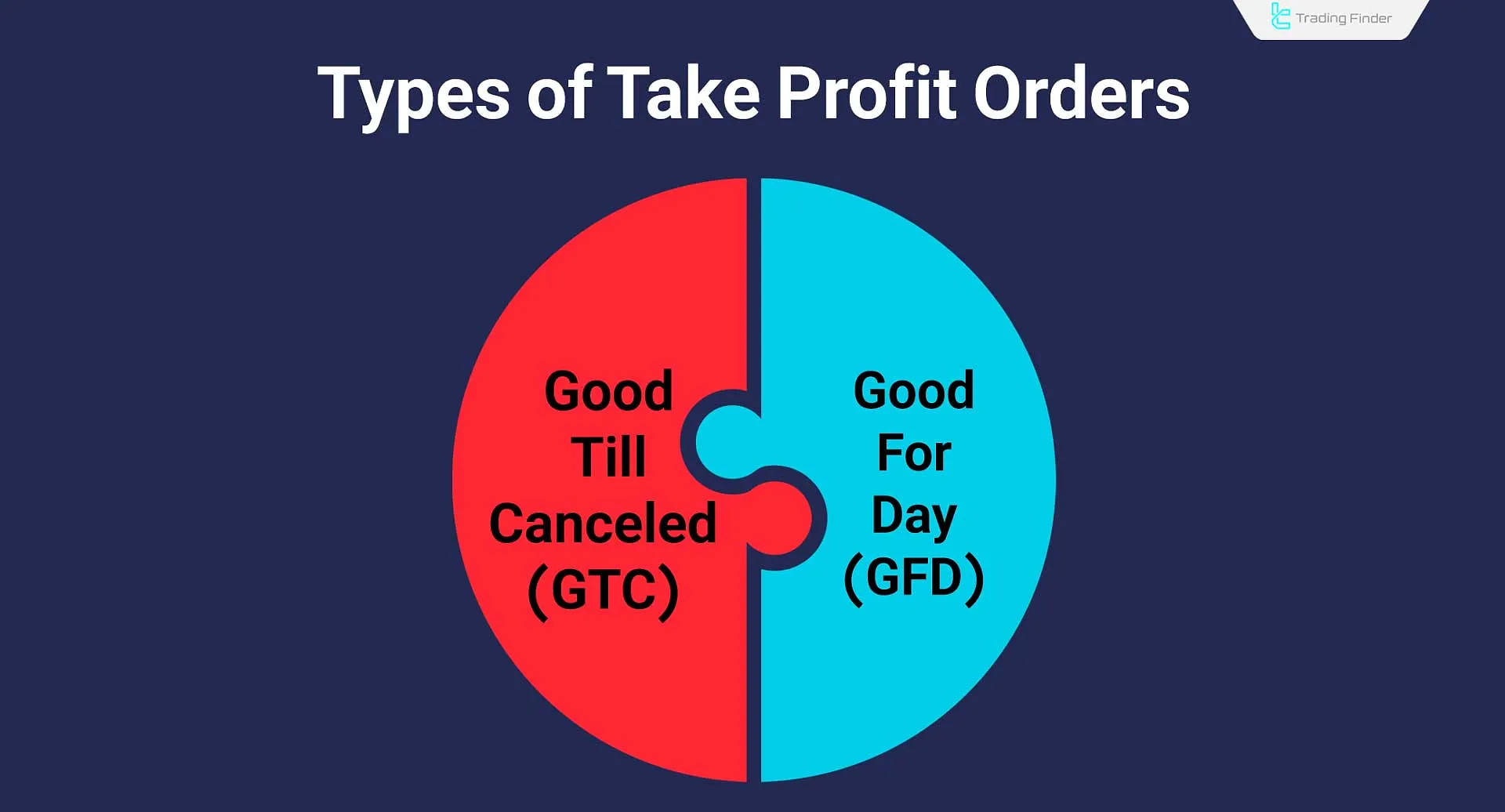 Trading Finder

Types of Take Profit Orders

Good Till Canceled (GTC)

Good For Day (GFD)